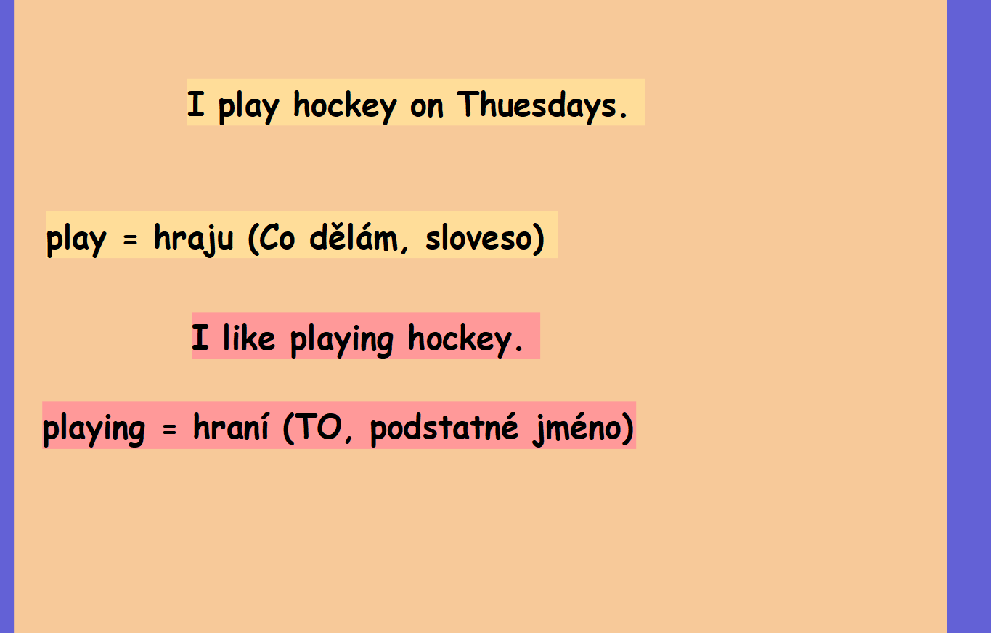 I play hockey on Thuesdays.

play = hraju (Co dělám, sloveso)

I like playing hockey.

playing = hraní (TO, podstatné jméno)